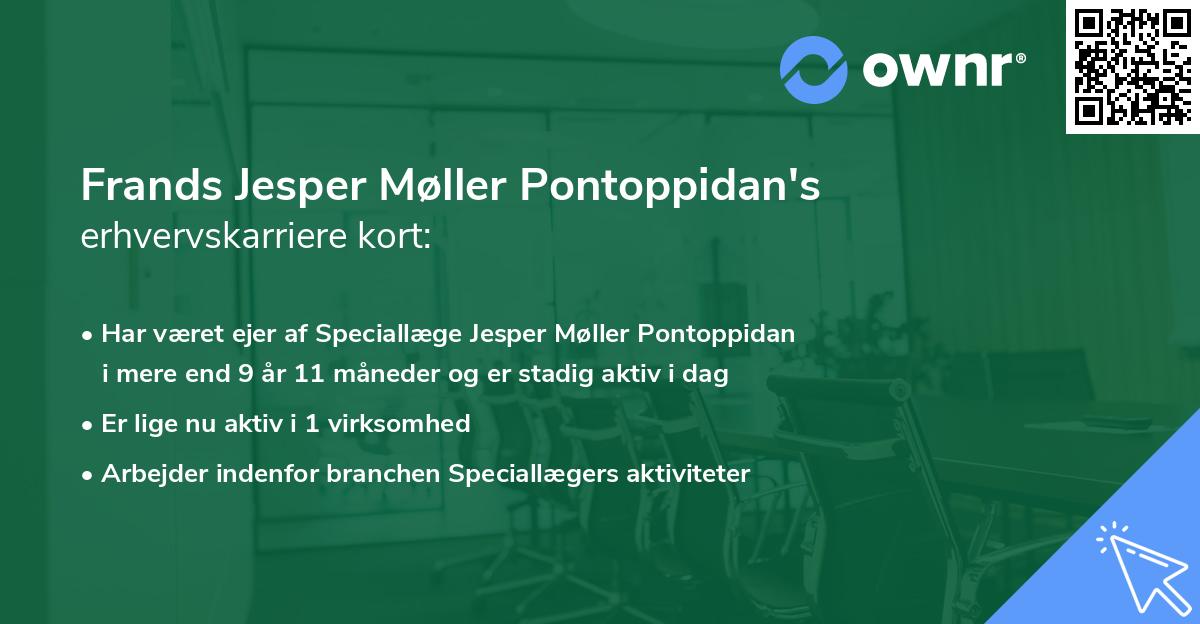 ownr®

Frands Jesper Møller Pontoppidan's erhvervskarriere kort:

• Har været ejer af Speciallæge Jesper Møller Pontoppidan i mere end 9 år 11 måneder og er stadig aktiv i dag

• Er lige nu aktiv i 1 virksomhed

• Arbejder indenfor branchen Speciallægers aktiviteter